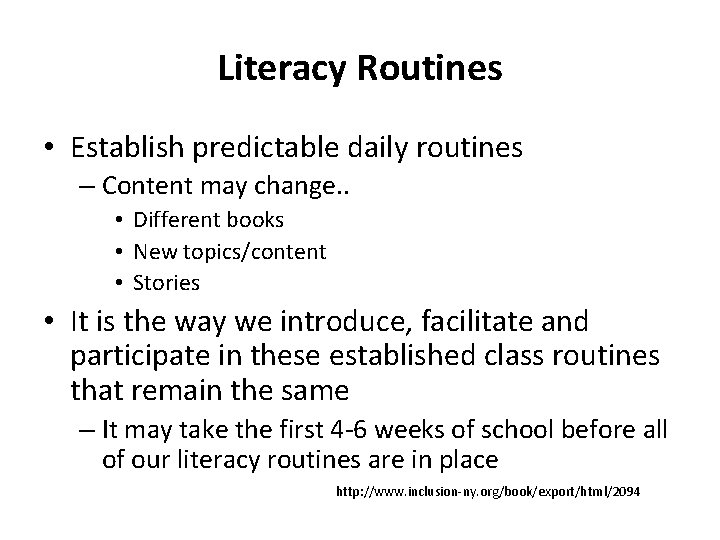 Literacy Routines

• Establish predictable daily routines
– Content may change..
• Different books
• New topics/content
• Stories
• It is the way we introduce, facilitate and participate in these established class routines that remain the same
– It may take the first 4-6 weeks of school before all of our literacy routines are in place

http://www.inclusion-ny.org/book/export/html/2094